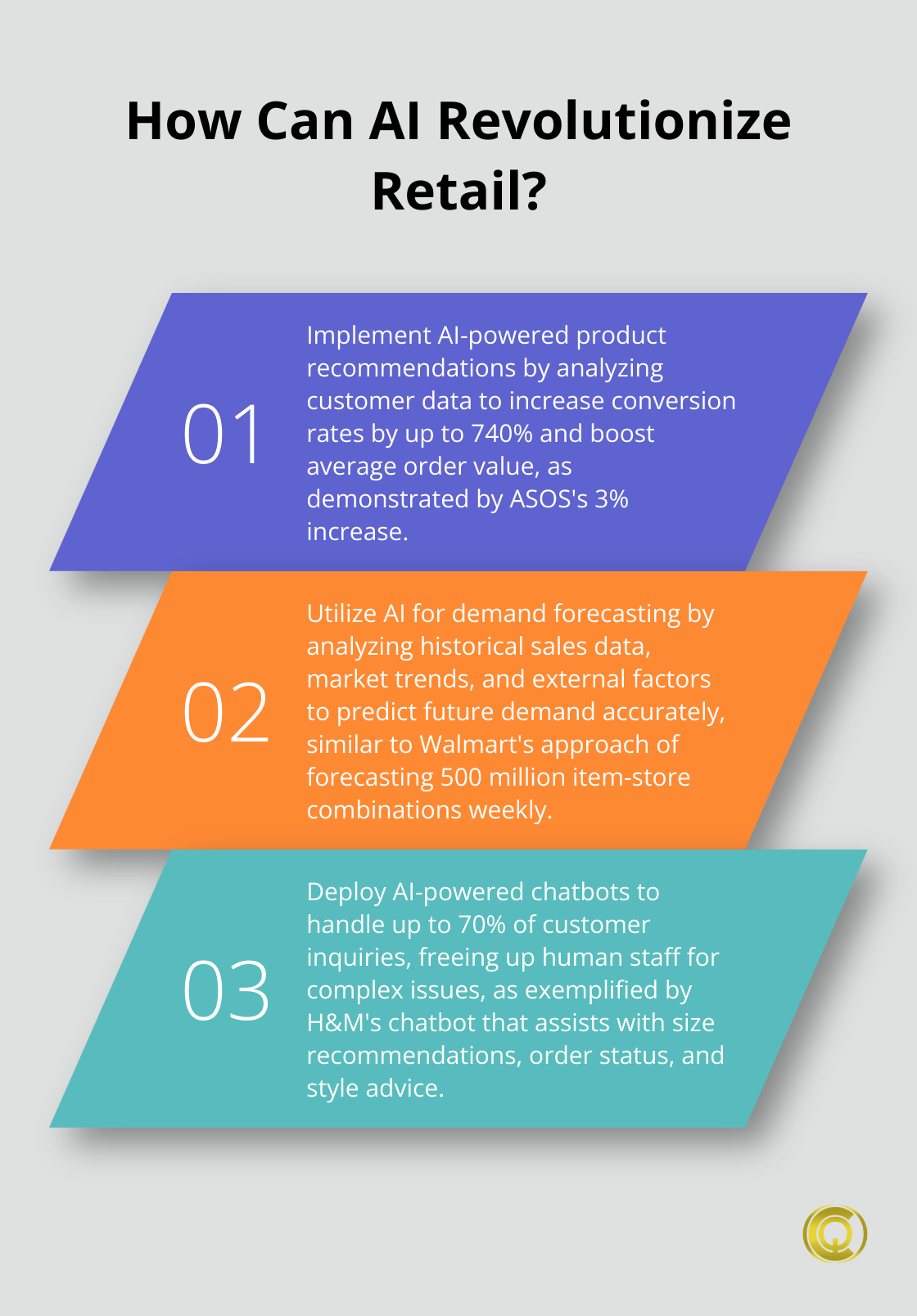 How Can AI Revolutionize Retail?

01

Implement AI-powered product recommendations by analyzing customer data to increase conversion rates by up to 740% and boost average order value, as demonstrated by ASOS's 3% increase.

02

Utilize AI for demand forecasting by analyzing historical sales data, market trends, and external factors to predict future demand accurately, similar to Walmart's approach of forecasting 500 million item-store combinations weekly.

03

Deploy AI-powered chatbots to handle up to 70% of customer inquiries, freeing up human staff for complex issues, as exemplified by H&M's chatbot that assists with size recommendations, order status, and style advice.